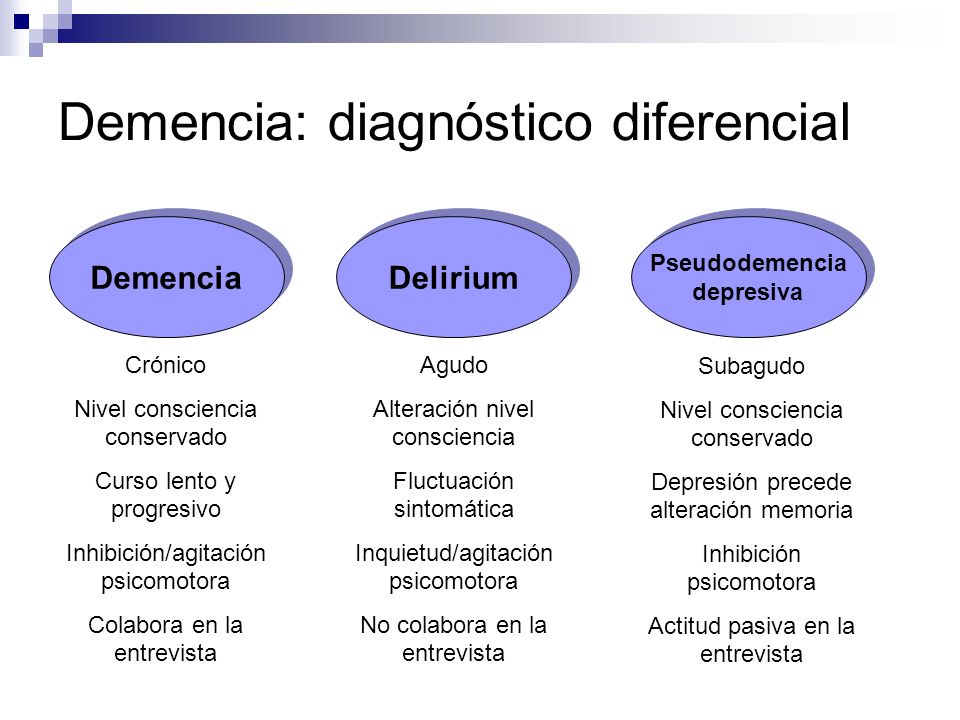 Demencia: diagnóstico diferencial

Demencia

Crónico

Nivel consciencia conservado

Curso lento y progresivo

Inhibición/agitación psicomotora

Colabora en la entrevista

Delirium

Agudo

Alteración nivel consciencia

Fluctuación sintomática

Inquietud/agitación psicomotora

No colabora en la entrevista

Pseudodemencia depresiva

Subagudo

Nivel consciencia conservado

Depresión precede alteración memoria

Inhibición psicomotora

Actitud pasiva en la entrevista